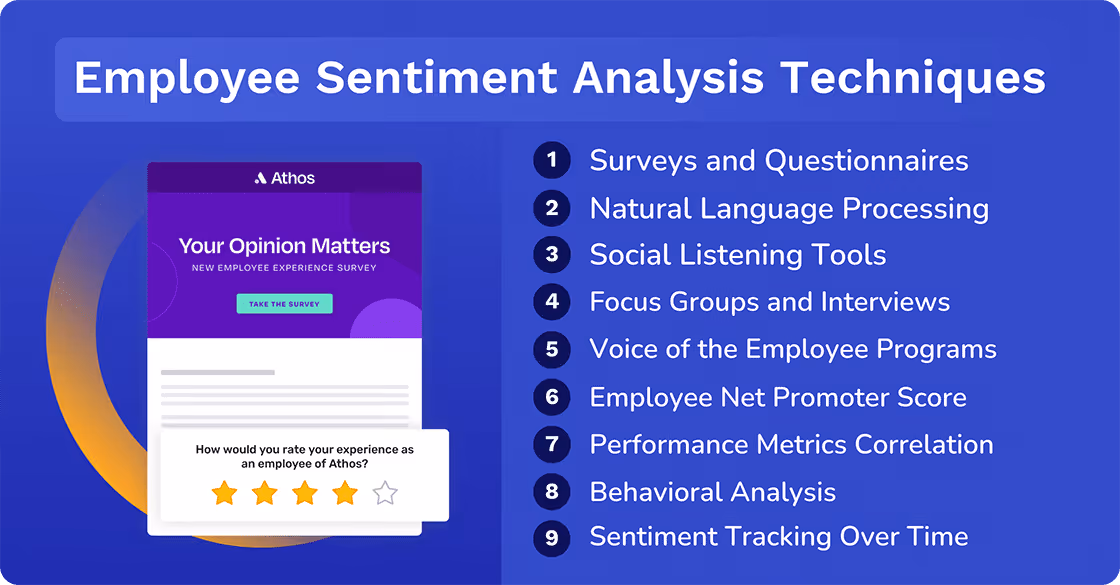 Employee Sentiment Analysis Techniques

Athos

Your Opinion Matters

NEW EMPLOYEE EXPERIENCE SURVEY

TAKE THE SURVEY

How would you rate your experience as an employee of Athos?

1 Surveys and Questionnaires
2 Natural Language Processing
3 Social Listening Tools
4 Focus Groups and Interviews
5 Voice of the Employee Programs
6 Employee Net Promoter Score
7 Performance Metrics Correlation
8 Behavioral Analysis
9 Sentiment Tracking Over Time